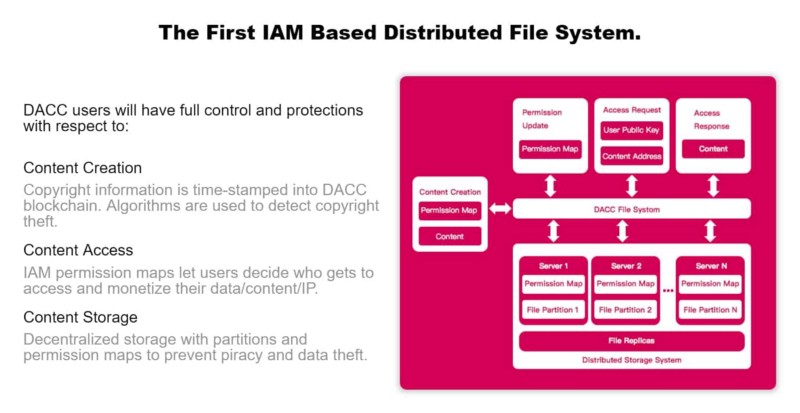 The First IAM Based Distributed File System.

DACC users will have full control and protections with respect to:

Content Creation

Copyright information is time-stamped into DACC blockchain. Algorithms are used to detect copyright theft.

Content Access

IAM permission maps let users decide who gets to access and monetize their data/content/IP.

Content Storage

Decentralized storage with partitions and permission maps to prevent piracy and data theft.

Permission Update

Permission Map

Access Request

User Public Key

Content Address

Access Response

Content

Content Creation

Permission Map

Content

DACC File System

Server 1

Permission Map

File Partition 1

Server 2

Permission Map

File Partition 2

...

Server N

Permission Map

File Partition N

File Replicas

Distributed Storage System